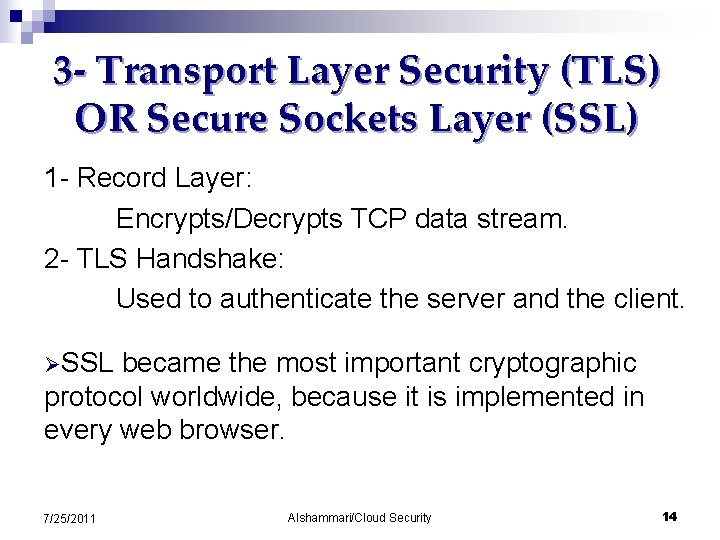 3- Transport Layer Security (TLS) OR Secure Sockets Layer (SSL)

1- Record Layer:

Encrypts/Decrypts TCP data stream.

2- TLS Handshake:

Used to authenticate the server and the client.

➢SSL became the most important cryptographic protocol worldwide, because it is implemented in every web browser.

7/25/2011

Alshammari/Cloud Security

14